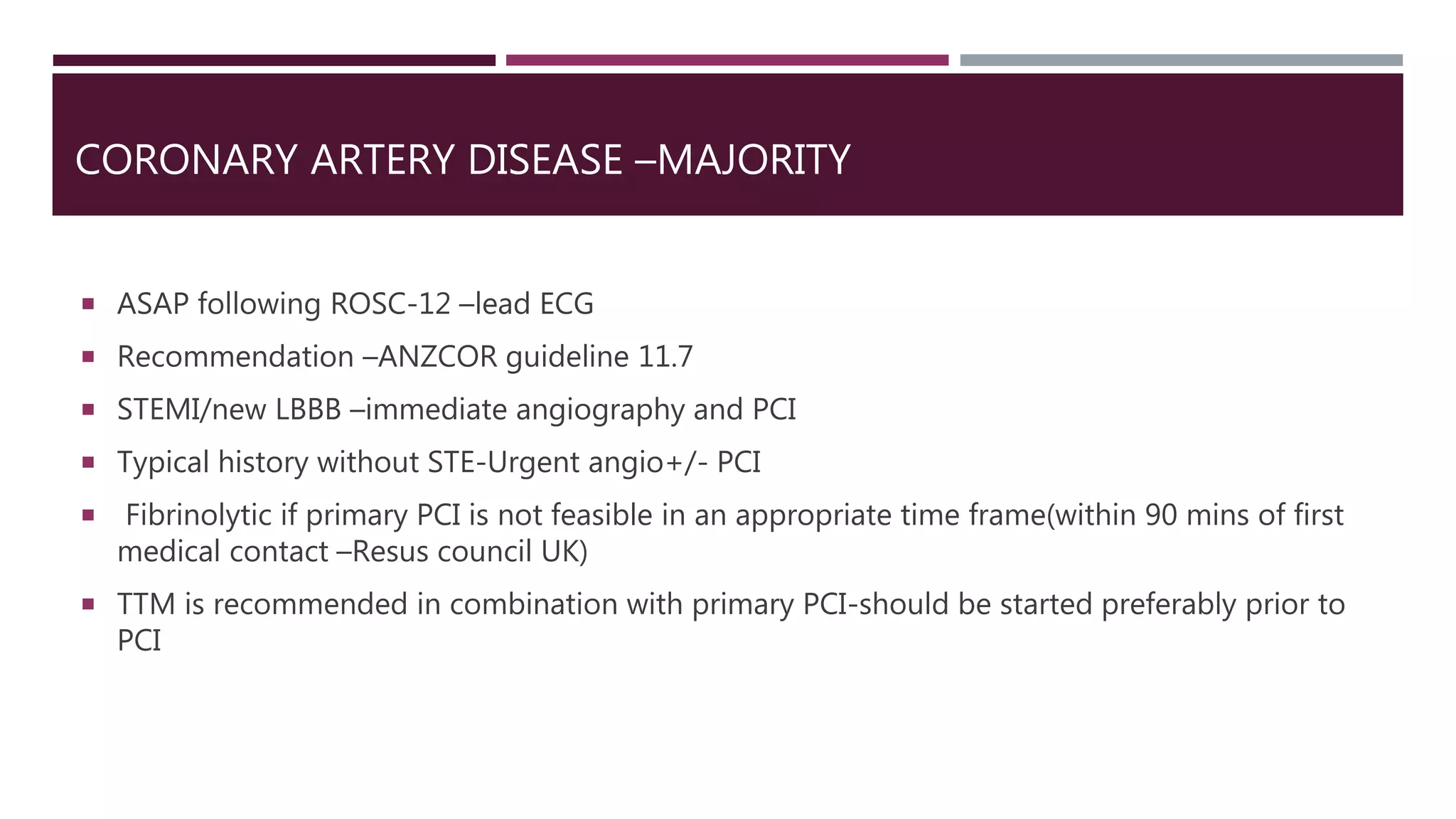 CORONARY ARTERY DISEASE –MAJORITY

▪ ASAP following ROSC-12 –lead ECG

▪ Recommendation –ANZCOR guideline 11.7

▪ STEMI/new LBBB –immediate angiography and PCI

▪ Typical history without STE-Urgent angio+/- PCI

▪ Fibrinolytic if primary PCI is not feasible in an appropriate time frame(within 90 mins of first medical contact –Resus council UK)

▪ TTM is recommended in combination with primary PCI-should be started preferably prior to PCI